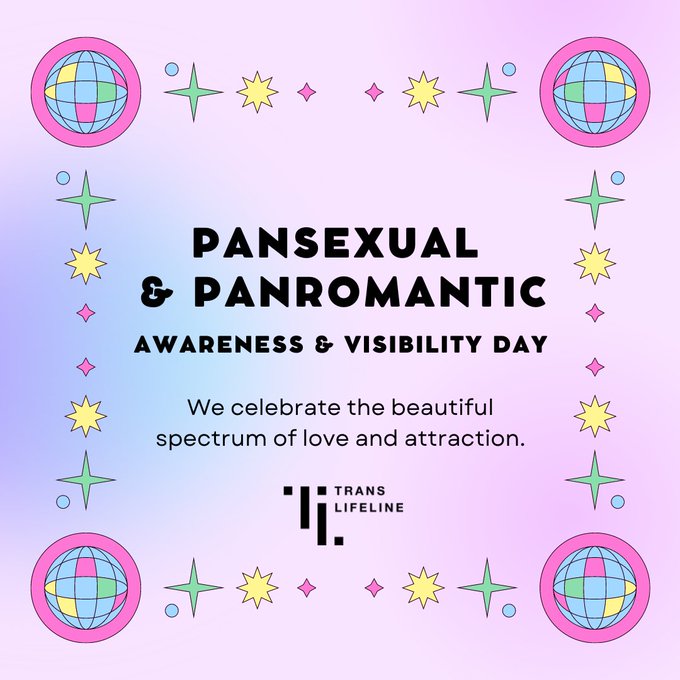 PANSEXUAL
& PANROMANTIC

AWARENESS & VISIBILITY DAY

We celebrate the beautiful spectrum of love and attraction.

TRANS
LIFELINE